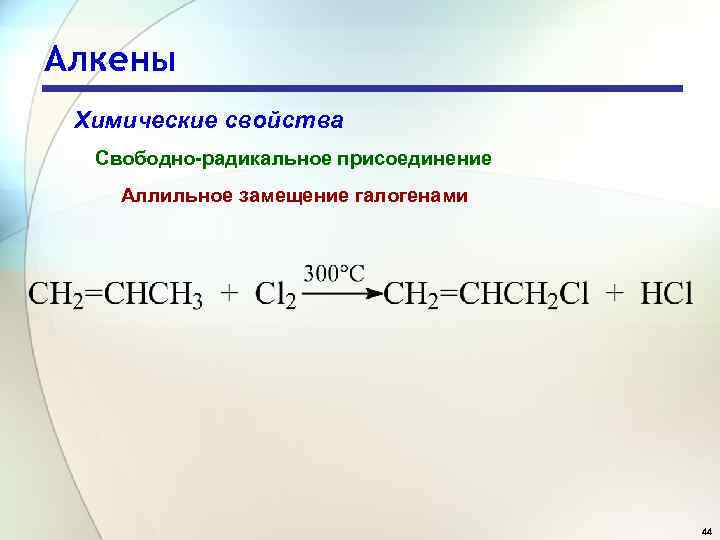 Алкены

Химические свойства

Свободно-радикальное присоединение

Аллильное замещение галогенами

$CH_2=CHCH_3 + Cl_2 \xrightarrow{300°C} CH_2=CHCH_2Cl + HCl$

44